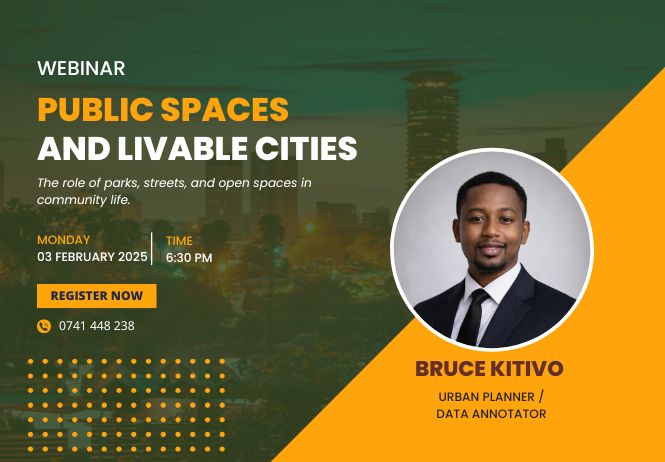 WEBINAR

PUBLIC SPACES AND LIVABLE CITIES

The role of parks, streets, and open spaces in community life.

MONDAY
03 FEBRUARY 2025

TIME
6:30 PM

REGISTER NOW

0741 448 238

BRUCE KITIVO

URBAN PLANNER / DATA ANNOTATOR